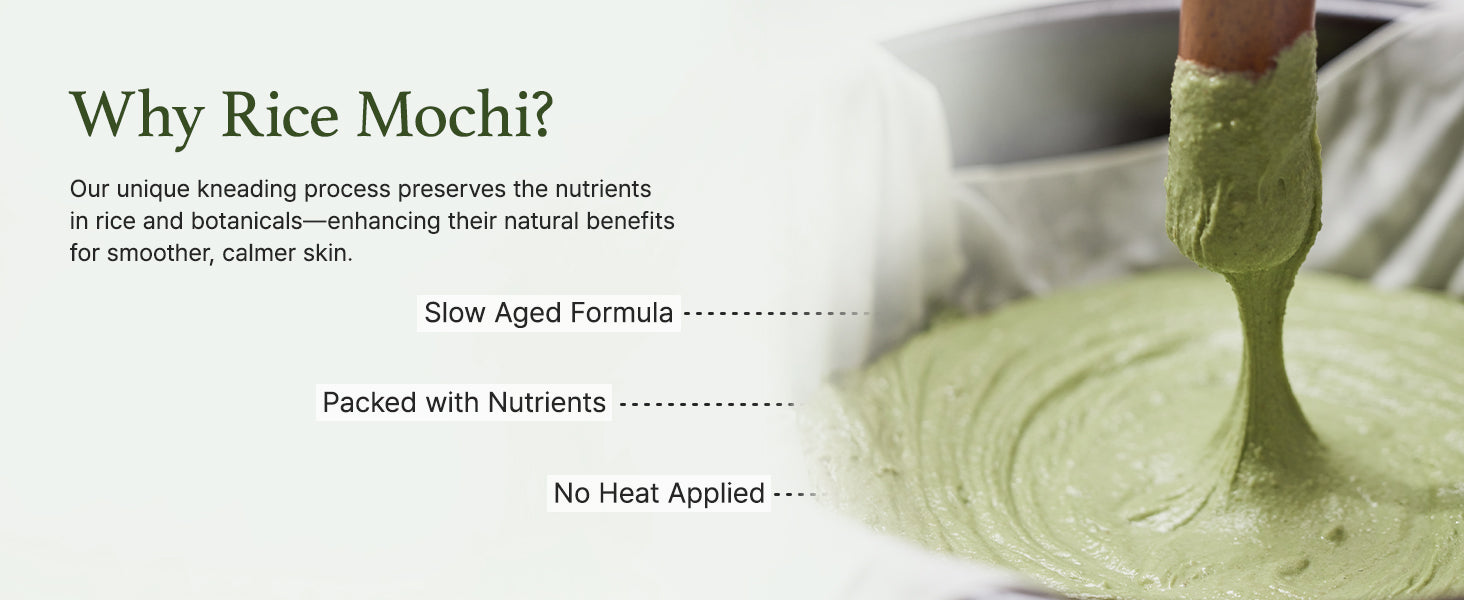 Why Rice Mochi?

Our unique kneading process preserves the nutrients in rice and botanicals—enhancing their natural benefits for smoother, calmer skin.

Slow Aged Formula

Packed with Nutrients

No Heat Applied